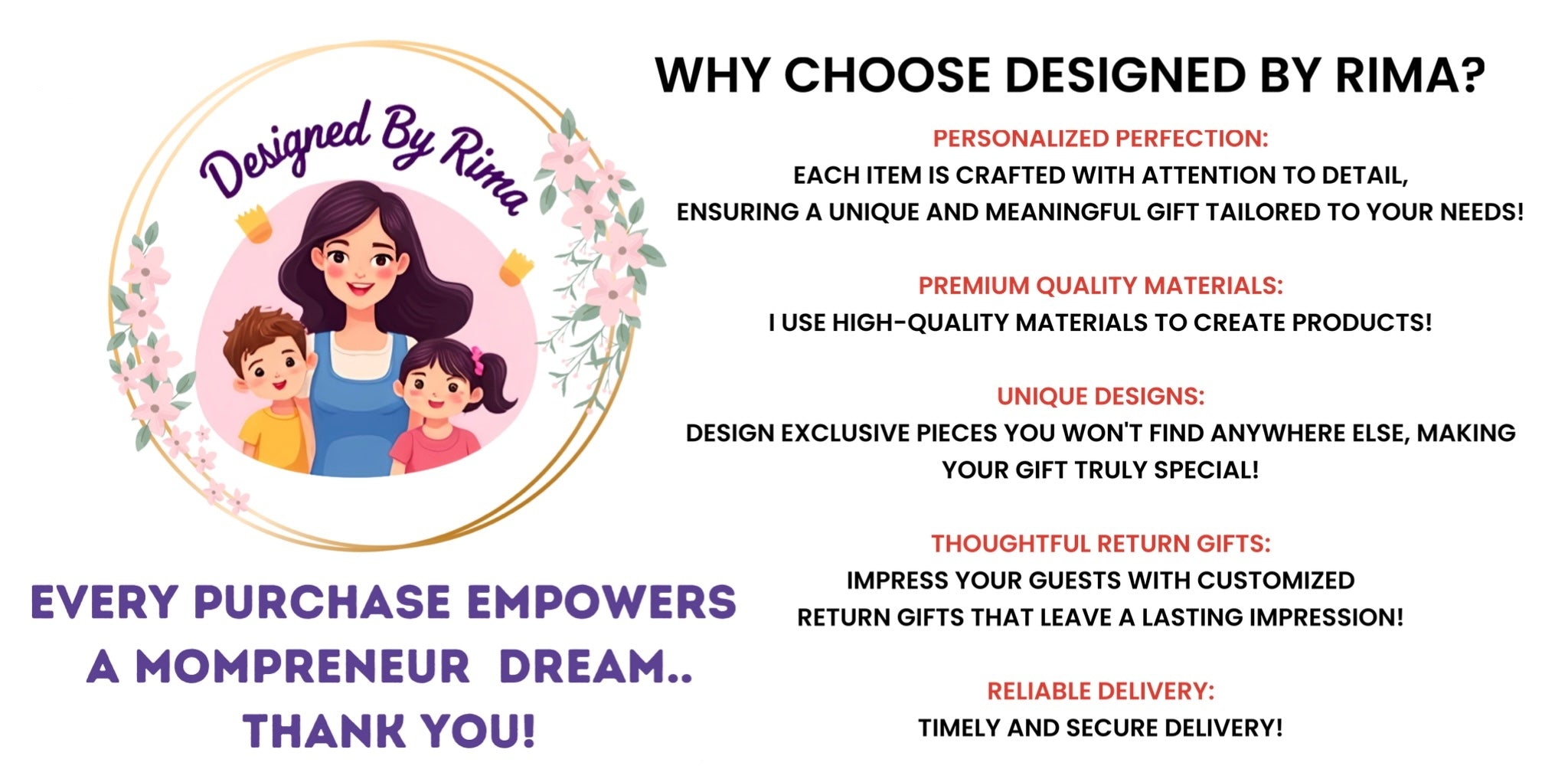 Designed By Rima

EVERY PURCHASE EMPOWERS A MOMPRENEUR DREAM.. THANK YOU!

WHY CHOOSE DESIGNED BY RIMA?

PERSONALIZED PERFECTION:
EACH ITEM IS CRAFTED WITH ATTENTION TO DETAIL, ENSURING A UNIQUE AND MEANINGFUL GIFT TAILORED TO YOUR NEEDS!

PREMIUM QUALITY MATERIALS:
I USE HIGH-QUALITY MATERIALS TO CREATE PRODUCTS!

UNIQUE DESIGNS:
DESIGN EXCLUSIVE PIECES YOU WON'T FIND ANYWHERE ELSE, MAKING YOUR GIFT TRULY SPECIAL!

THOUGHTFUL RETURN GIFTS:
IMPRESS YOUR GUESTS WITH CUSTOMIZED RETURN GIFTS THAT LEAVE A LASTING IMPRESSION!

RELIABLE DELIVERY:
TIMELY AND SECURE DELIVERY!